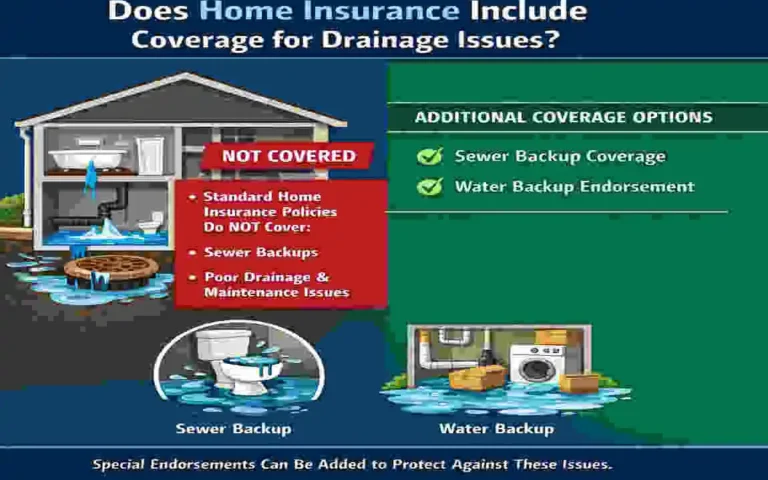 Does Home Insurance Include Coverage for Drainage Issues?

NOT COVERED

• Standard Home Insurance Policies Do NOT Cover:

• Sewer Backups

• Poor Drainage & Maintenance Issues

ADDITIONAL COVERAGE OPTIONS

Sewer Backup Coverage

Water Backup Endorsement

Sewer Backup

Water Backup

Special Endorsements Can Be Added to Protect Against These Issues.